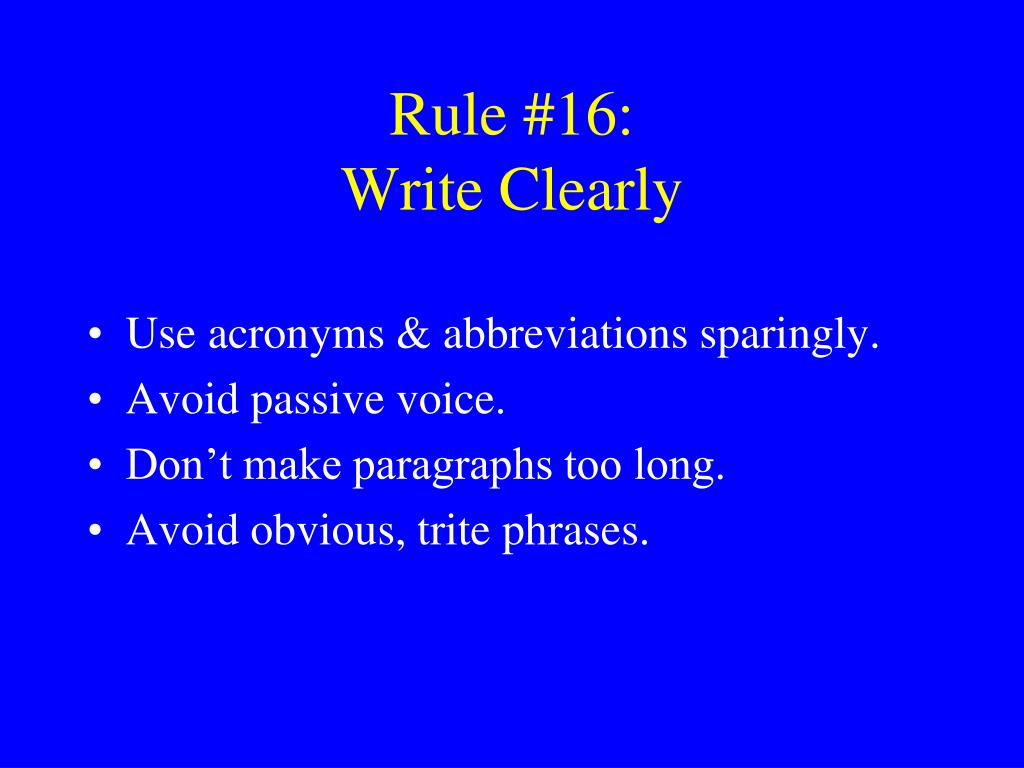 Rule #16:
Write Clearly

• Use acronyms & abbreviations sparingly.
• Avoid passive voice.
• Don’t make paragraphs too long.
• Avoid obvious, trite phrases.